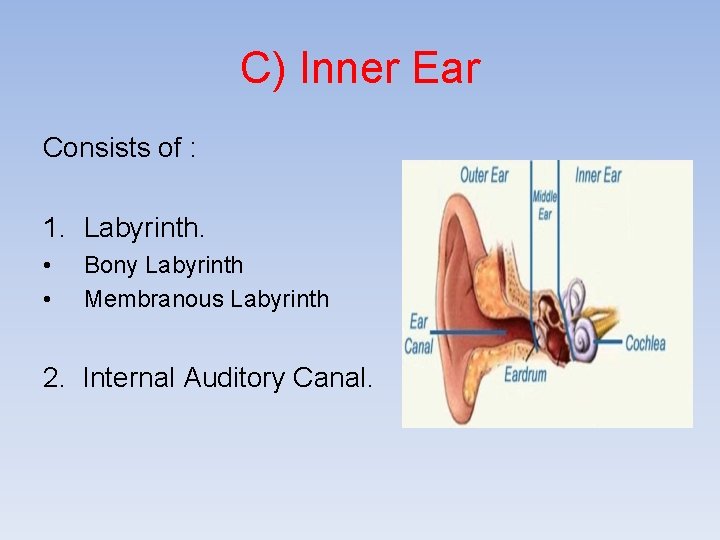 C) Inner Ear

Consists of :

1. Labyrinth.
• Bony Labyrinth
• Membranous Labyrinth

2. Internal Auditory Canal.

Outer Ear
Middle Ear
Inner Ear
Ear Canal
Eardrum
Cochlea